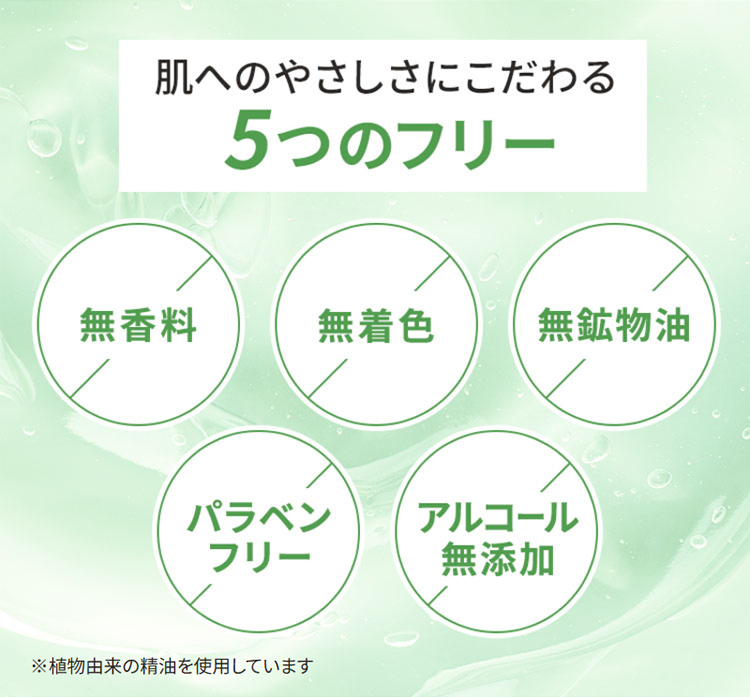 肌へのやさしさにこだわる
5つのフリー

無香料

無着色

無鉱物油

パラベンフリー

アルコール無添加

※植物由来の精油を使用しています